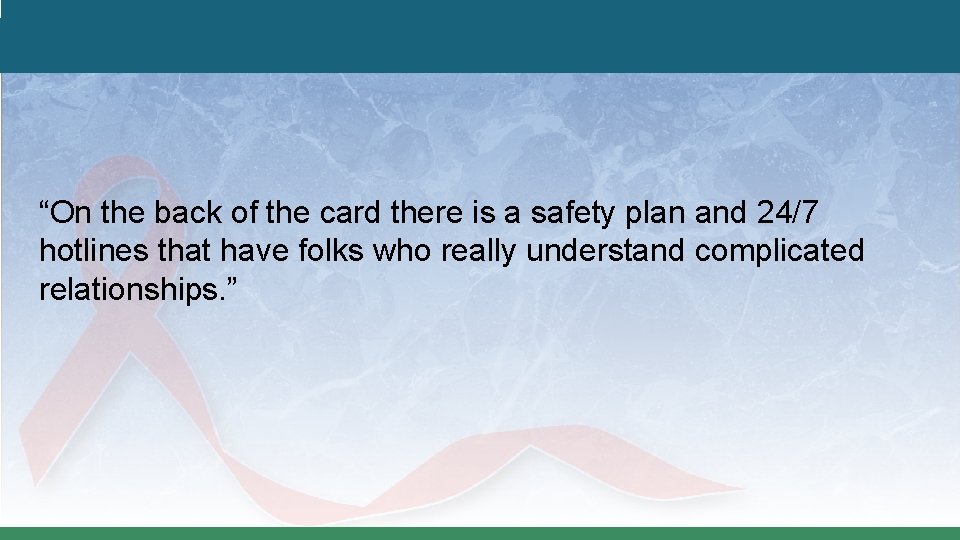 “On the back of the card there is a safety plan and 24/7 hotlines that have folks who really understand complicated relationships.”